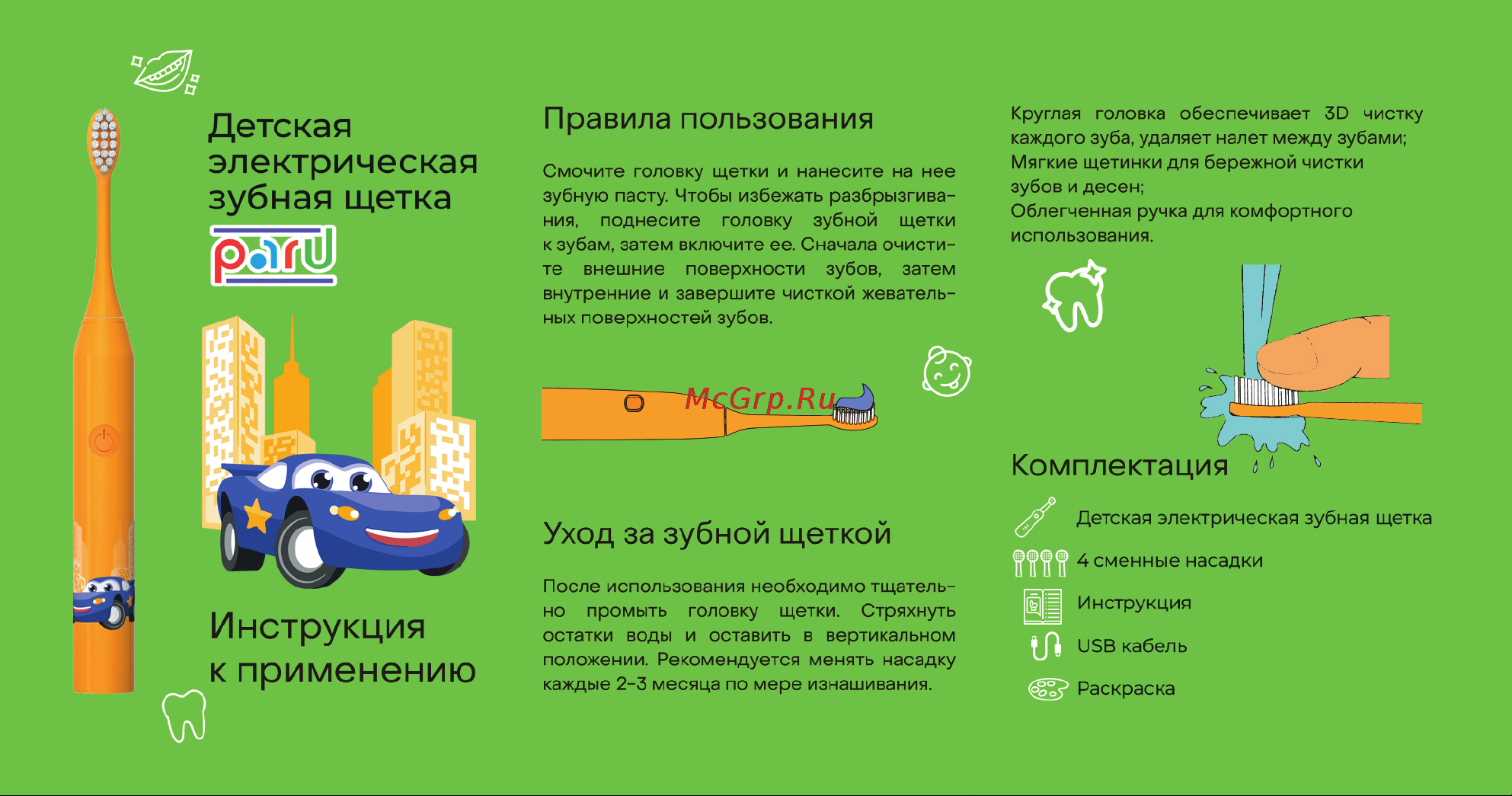 Детская электрическая зубная щетка

paru

Инструкция к применению

Правила пользования

Смочите головку щетки и нанесите на нее зубную пасту. Чтобы избежать разбрызгивания, поднесите головку зубной щетки к зубам, затем включите ее. Сначала очистите внешние поверхности зубов, затем внутренние и завершите чисткой жевательных поверхностей зубов.

McGrp.Ru

Уход за зубной щеткой

После использования необходимо тщательно промыть головку щетки. Стряхнуть остатки воды и оставить в вертикальном положении. Рекомендуется менять насадку каждые 2-3 месяца по мере изнашивания.

Круглая головка обеспечивает 3D чистку каждого зуба, удаляет налет между зубами;
Мягкие щетинки для бережной чистки зубов и десен;
Облегченная ручка для комфортного использования.

Комплектация

Детская электрическая зубная щетка
4 сменные насадки
Инструкция
USB кабель
Раскраска